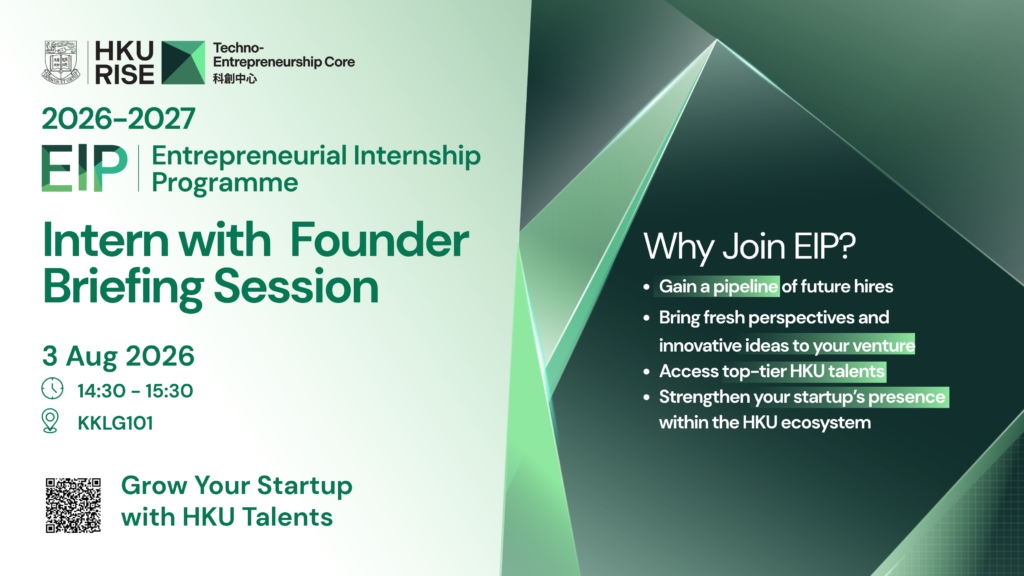 HKU RISE

Techno-Entrepreneurship Core
科創中心

2026-2027

EIP | Entrepreneurial Internship Programme

Intern with Founder Briefing Session

3 Aug 2026

14:30 - 15:30

KKLG101

Grow Your Startup with HKU Talents

Why Join EIP?

• Gain a pipeline of future hires
• Bring fresh perspectives and innovative ideas to your venture
• Access top-tier HKU talents
• Strengthen your startup's presence within the HKU ecosystem